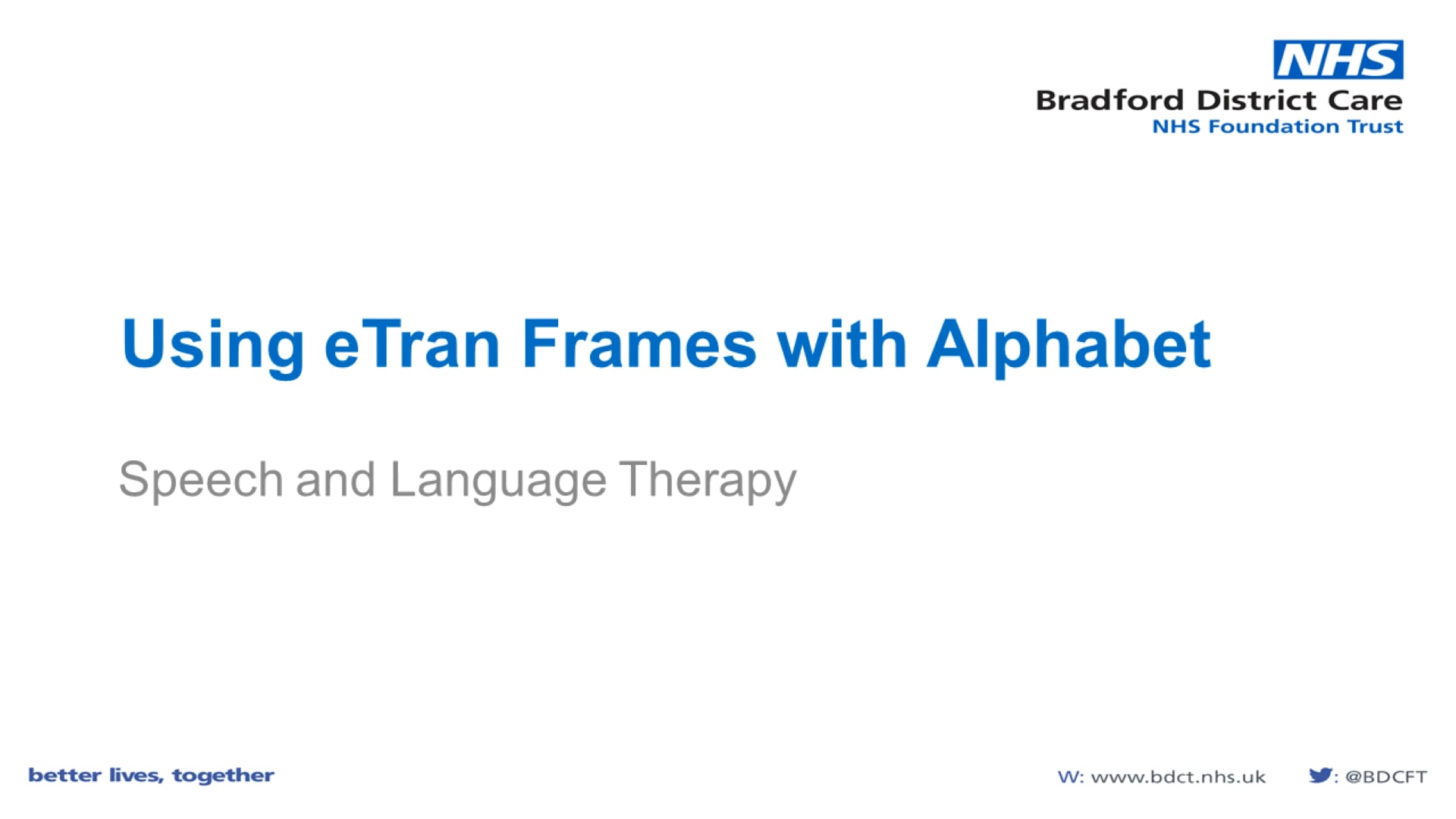 NHS
Bradford District Care
NHS Foundation Trust

Using eTran Frames with Alphabet

Speech and Language Therapy

better lives, together

W: www.bdct.nhs.uk

: @BDCFT